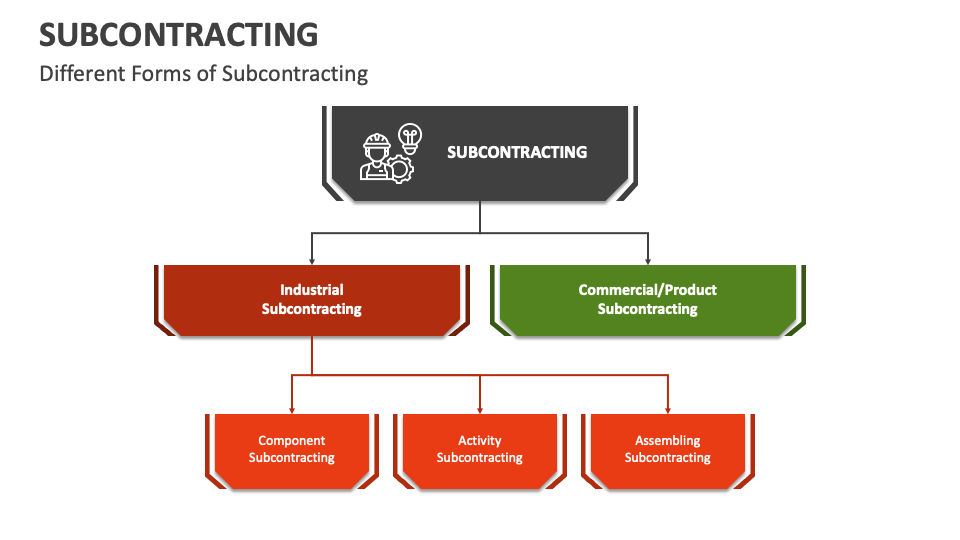 SUBCONTRACTING

Different Forms of Subcontracting

SUBCONTRACTING

Industrial Subcontracting

Commercial/Product Subcontracting

Component Subcontracting

Activity Subcontracting

Assembling Subcontracting